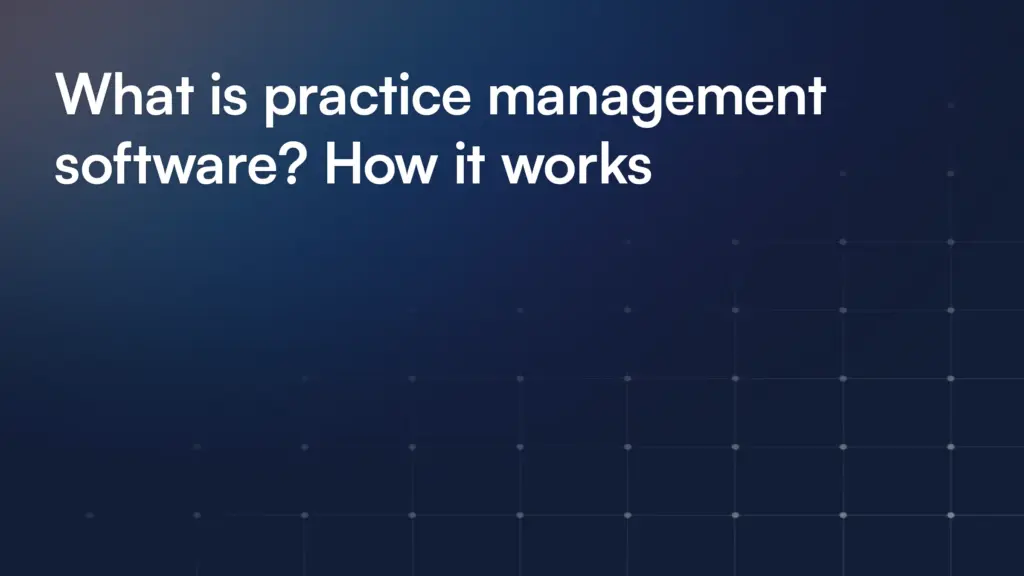 What is practice management software? How it works